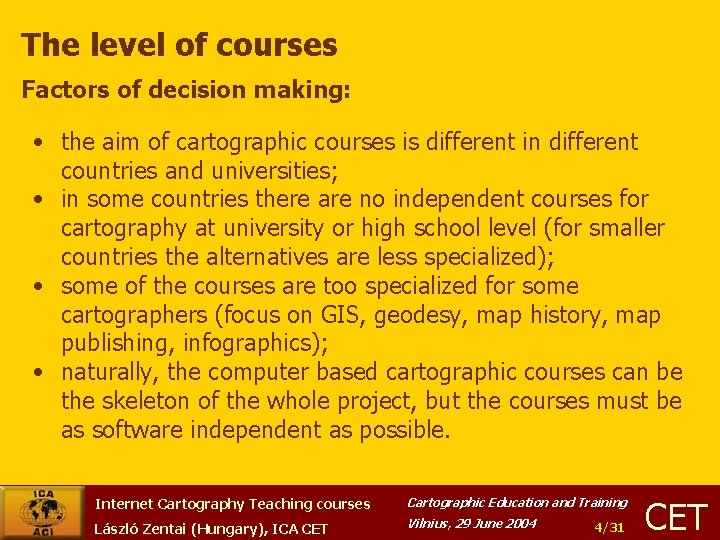 The level of courses

Factors of decision making:

• the aim of cartographic courses is different in different countries and universities;
• in some countries there are no independent courses for cartography at university or high school level (for smaller countries the alternatives are less specialized);
• some of the courses are too specialized for some cartographers (focus on GIS, geodesy, map history, map publishing, infographics);
• naturally, the computer based cartographic courses can be the skeleton of the whole project, but the courses must be as software independent as possible.

ICA ACI

Internet Cartography Teaching courses
László Zentai (Hungary), ICA CET

Cartographic Education and Training
Vilnius, 29 June 2004

4/31

CET